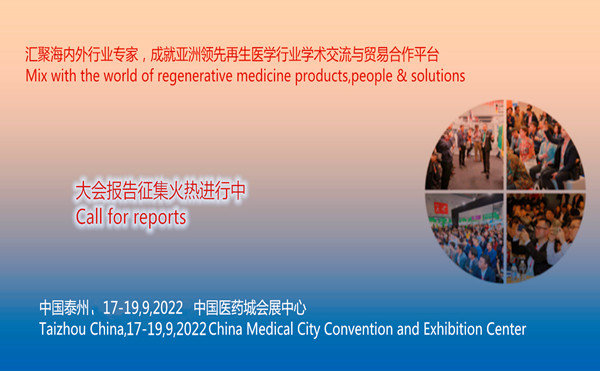 汇聚海内外行业专家，成就亚洲领先再生医学行业学术交流与贸易合作平台
Mix with the world of regenerative medicine products,people & solutions

大会报告征集火热进行中
Call for reports

中国泰州、17-19,9,2022 中国医药城会展中心
Taizhou China,17-19,9,2022 China Medical City Convention and Exhibition Center